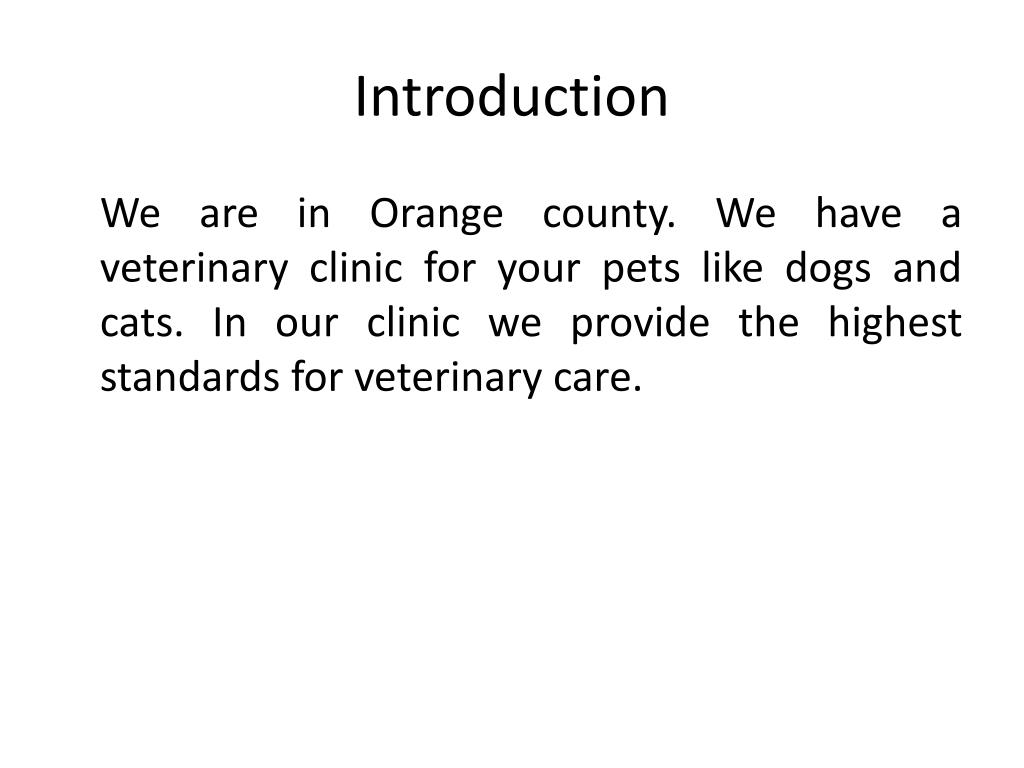 Introduction

We are in Orange county. We have a veterinary clinic for your pets like dogs and cats. In our clinic we provide the highest standards for veterinary care.